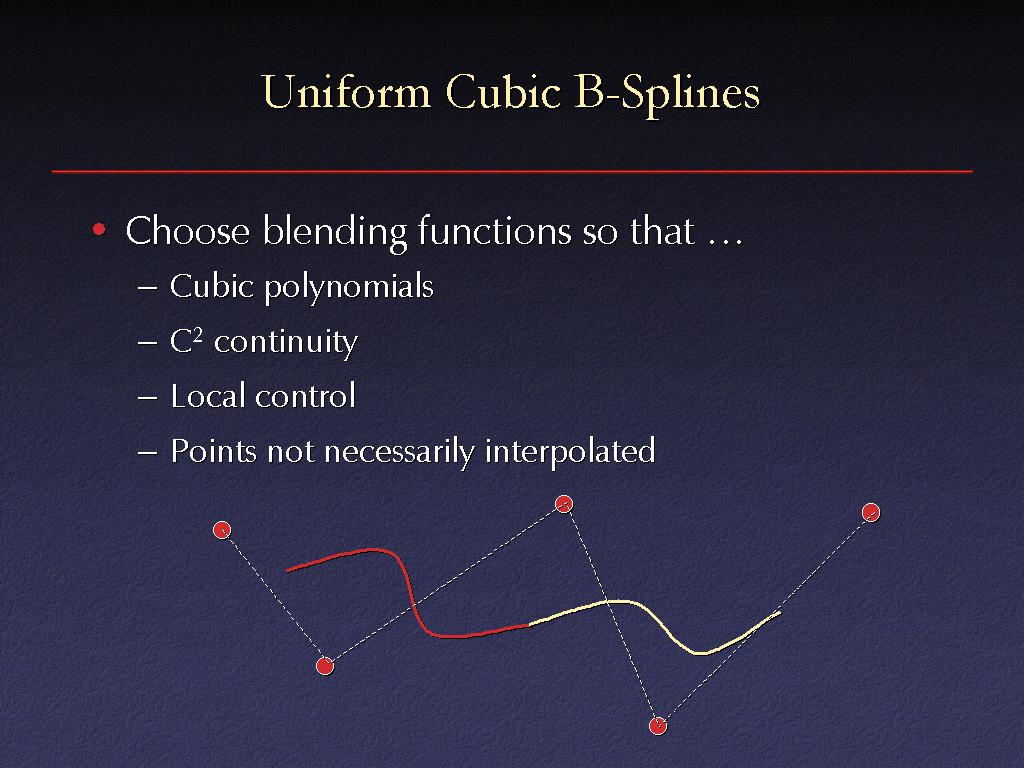 Uniform Cubic B-Splines

• Choose blending functions so that …
– Cubic polynomials
– $C^2$ continuity
– Local control
– Points not necessarily interpolated